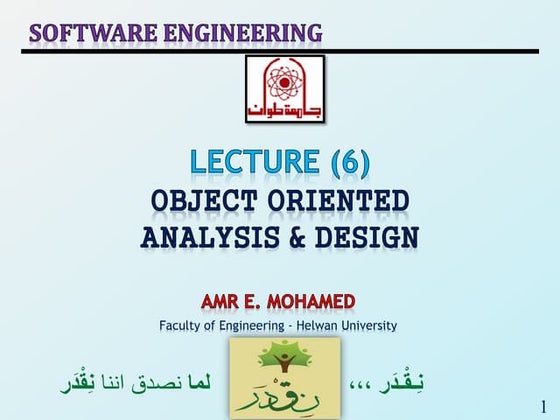 SOFTWARE ENGINEERING

جامعة حلوان

LECTURE (6)
OBJECT ORIENTED ANALYSIS & DESIGN

AMR E. MOHAMED
Faculty of Engineering - Helwan University

نِقْدَر ،،، لما نصدق اننا نِقْدَر

نِقْدَر

1